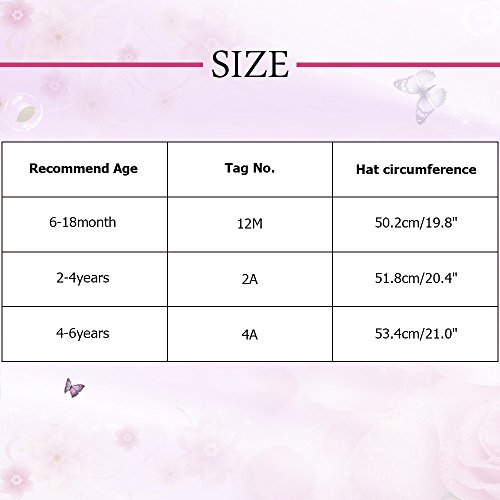 SIZE

| Recommend Age | Tag No. | Hat circumference |
|---|---|---|
| 6-18month | 12M | 50.2cm/19.8" |
| 2-4years | 2A | 51.8cm/20.4" |
| 4-6years | 4A | 53.4cm/21.0" |